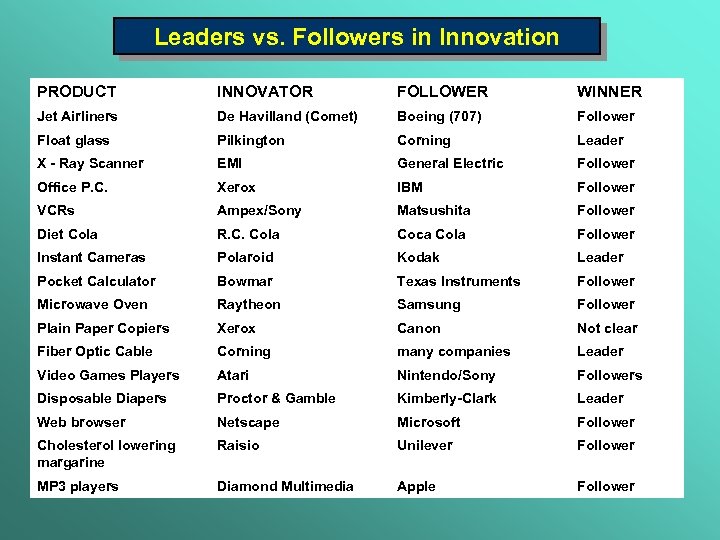 Leaders vs. Followers in Innovation

| PRODUCT | INNOVATOR | FOLLOWER | WINNER |
|---|---|---|---|
| Jet Airliners | De Havilland (Comet) | Boeing (707) | Follower |
| Float glass | Pilkington | Corning | Leader |
| X - Ray Scanner | EMI | General Electric | Follower |
| Office P.C. | Xerox | IBM | Follower |
| VCRs | Ampex/Sony | Matsushita | Follower |
| Diet Cola | R.C. Cola | Coca Cola | Follower |
| Instant Cameras | Polaroid | Kodak | Leader |
| Pocket Calculator | Bowmar | Texas Instruments | Follower |
| Microwave Oven | Raytheon | Samsung | Follower |
| Plain Paper Copiers | Xerox | Canon | Not clear |
| Fiber Optic Cable | Corning | many companies | Leader |
| Video Games Players | Atari | Nintendo/Sony | Followers |
| Disposable Diapers | Proctor & Gamble | Kimberly-Clark | Leader |
| Web browser | Netscape | Microsoft | Follower |
| Cholesterol lowering margarine | Raisio | Unilever | Follower |
| MP3 players | Diamond Multimedia | Apple | Follower |